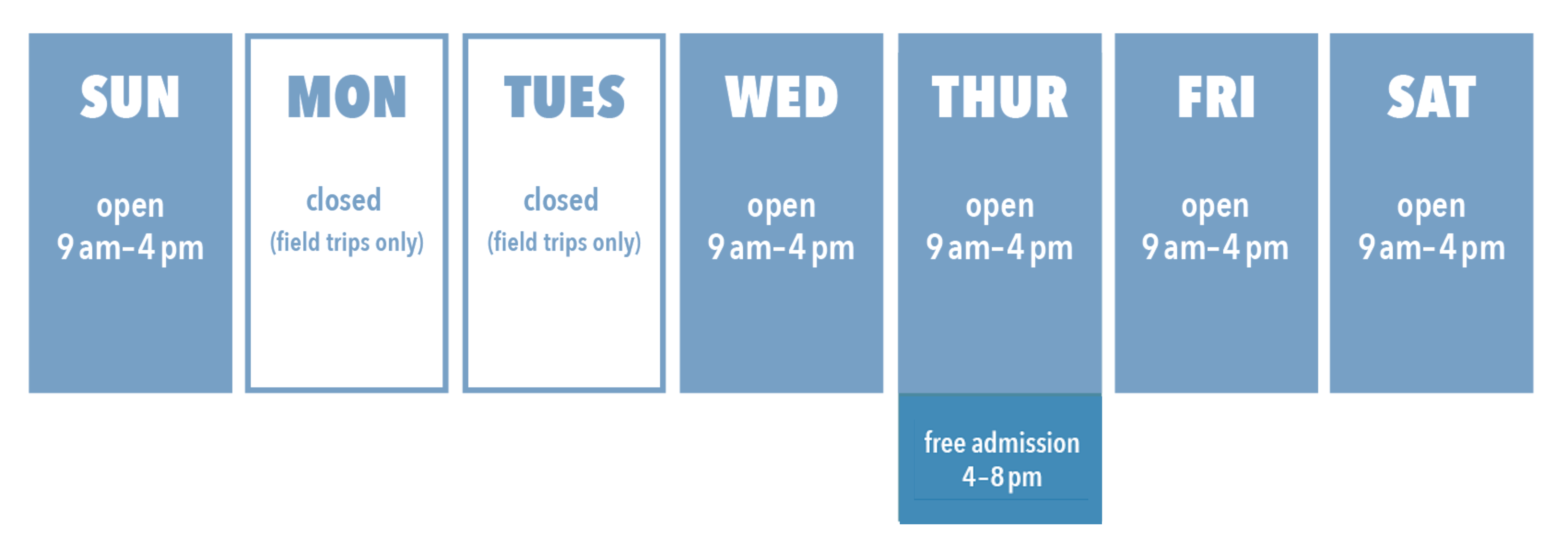 SUN

open
9 am–4 pm

MON

closed
(field trips only)

TUES

closed
(field trips only)

WED

open
9 am–4 pm

THUR

open
9 am–4 pm

free admission
4–8 pm

FRI

open
9 am–4 pm

SAT

open
9 am–4 pm